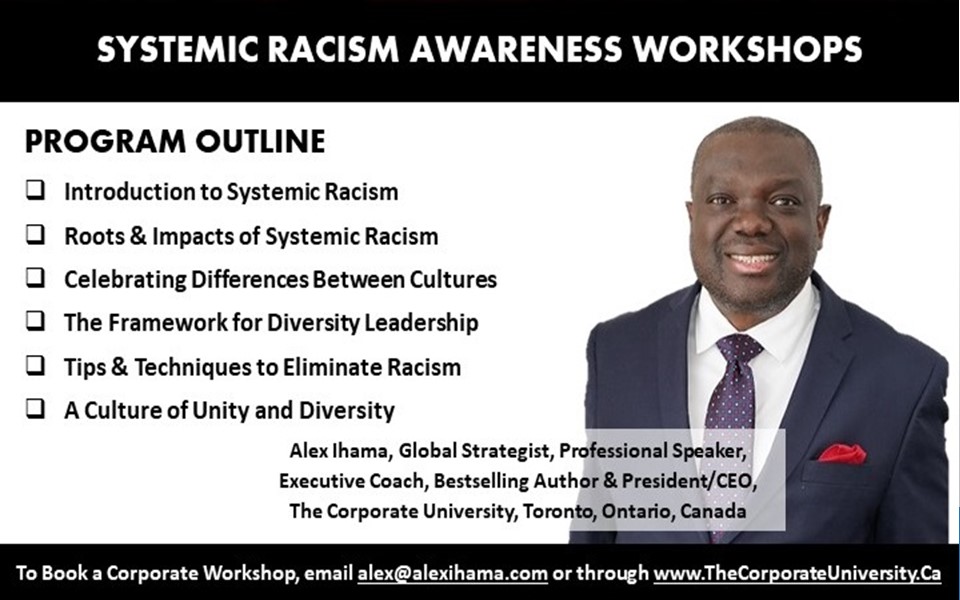 SYSTEMIC RACISM AWARENESS WORKSHOPS

PROGRAM OUTLINE

❑ Introduction to Systemic Racism

❑ Roots & Impacts of Systemic Racism

❑ Celebrating Differences Between Cultures

❑ The Framework for Diversity Leadership

❑ Tips & Techniques to Eliminate Racism

❑ A Culture of Unity and Diversity

Alex Ihama, Global Strategist, Professional Speaker, Executive Coach, Bestselling Author & President/CEO, The Corporate University, Toronto, Ontario, Canada

To Book a Corporate Workshop, email alex@alexihama.com or through www.TheCorporateUniversity.Ca